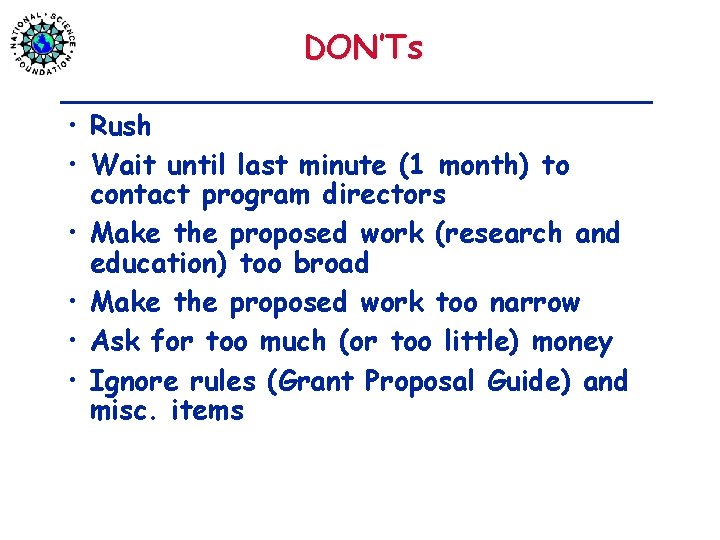 NATIONAL SCIENCE FOUNDATION

DON'Ts

• Rush
• Wait until last minute (1 month) to contact program directors
• Make the proposed work (research and education) too broad
• Make the proposed work too narrow
• Ask for too much (or too little) money
• Ignore rules (Grant Proposal Guide) and misc. items